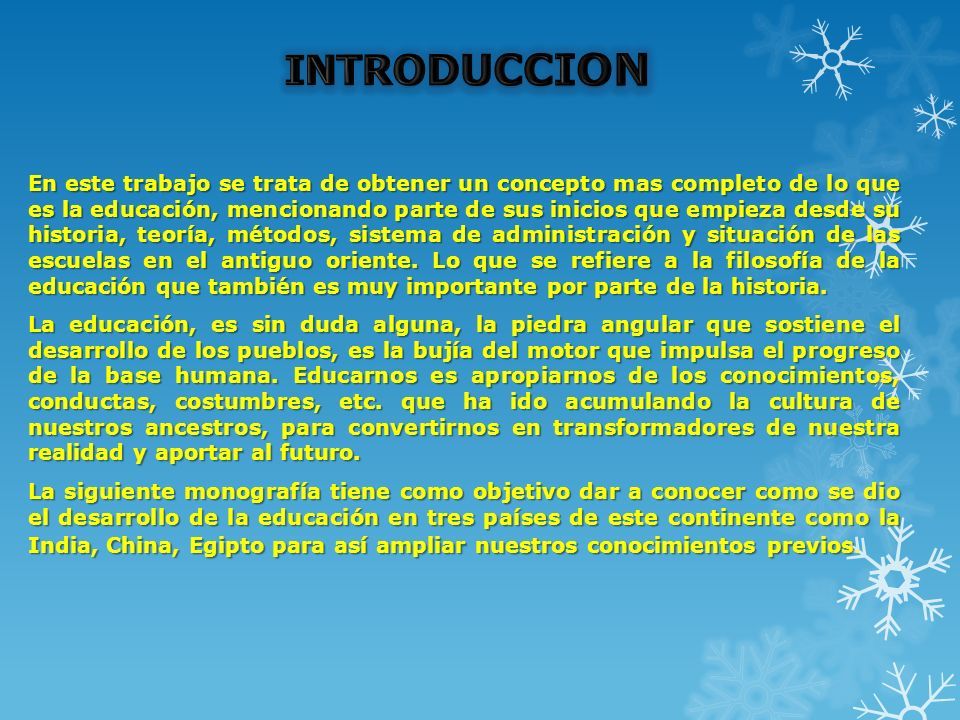 INTRODUCCION

En este trabajo se trata de obtener un concepto mas completo de lo que es la educación, mencionando parte de sus inicios que empieza desde su historia, teoría, métodos, sistema de administración y situación de las escuelas en el antiguo oriente. Lo que se refiere a la filosofía de la educación que también es muy importante por parte de la historia.

La educación, es sin duda alguna, la piedra angular que sostiene el desarrollo de los pueblos, es la bujía del motor que impulsa el progreso de la base humana. Educarnos es apropiarnos de los conocimientos, conductas, costumbres, etc. que ha ido acumulando la cultura de nuestros ancestros, para convertirnos en transformadores de nuestra realidad y aportar al futuro.

La siguiente monografía tiene como objetivo dar a conocer como se dio el desarrollo de la educación en tres países de este continente como la India, China, Egipto para así ampliar nuestros conocimientos previos.